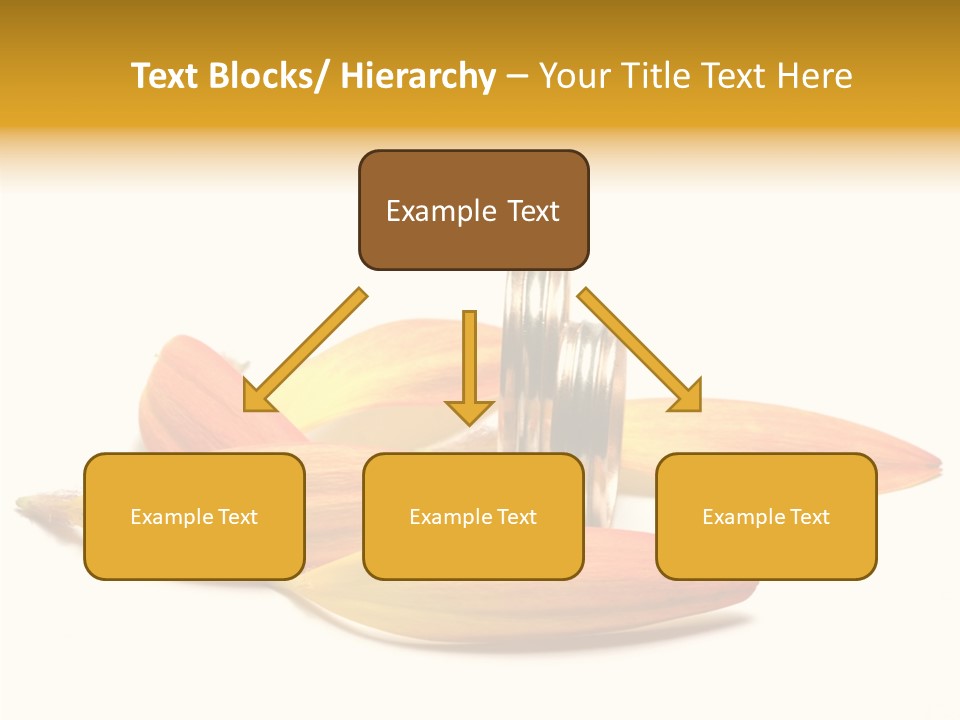 Text Blocks/ Hierarchy – Your Title Text Here

Example Text

Example Text

Example Text

Example Text